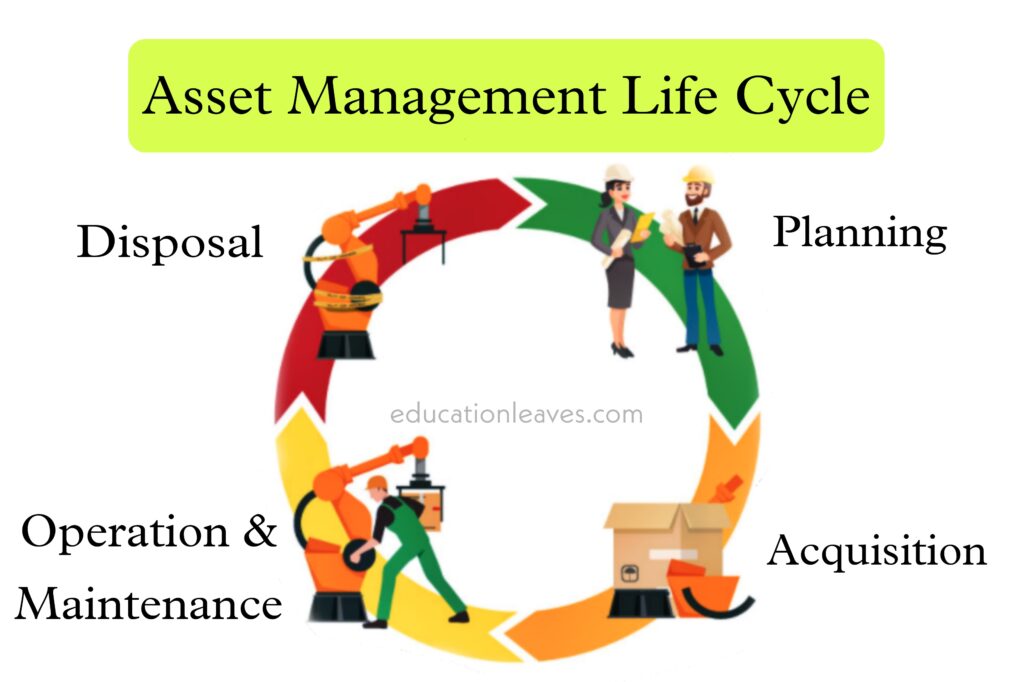 Asset Management Life Cycle

Disposal

Planning

educationleaves.com

Operation & Maintenance

Acquisition